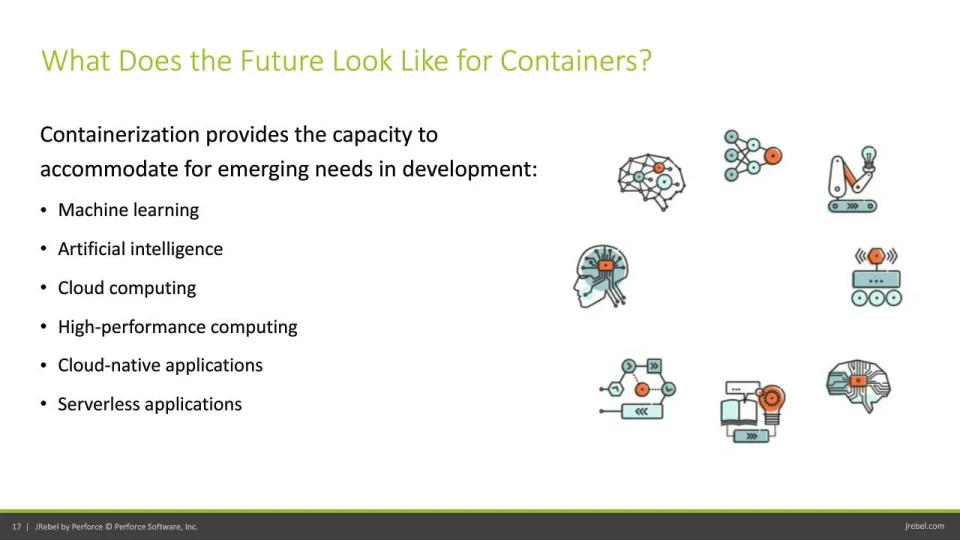 What Does the Future Look Like for Containers?

Containerization provides the capacity to accommodate for emerging needs in development:

• Machine learning
• Artificial intelligence
• Cloud computing
• High-performance computing
• Cloud-native applications
• Serverless applications

17 | JRebel by Perforce © Perforce Software, Inc.

jrebel.com